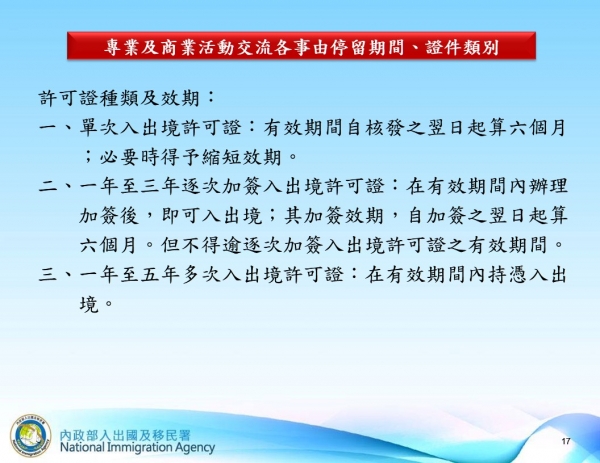 專業及商業活動交流各事由停留期間、證件類別

許可證種類及效期：

一、單次入出境許可證：有效期間自核發之翌日起算六個月；必要時得予縮短效期。

二、一年至三年逐次加簽入出境許可證：在有效期間內辦理加簽後，即可入出境；其加簽效期，自加簽之翌日起算六個月。但不得逾逐次加簽入出境許可證之有效期間。

三、一年至五年多次入出境許可證：在有效期間內持憑入出境。

內政部入出國及移民署
National Immigration Agency

17